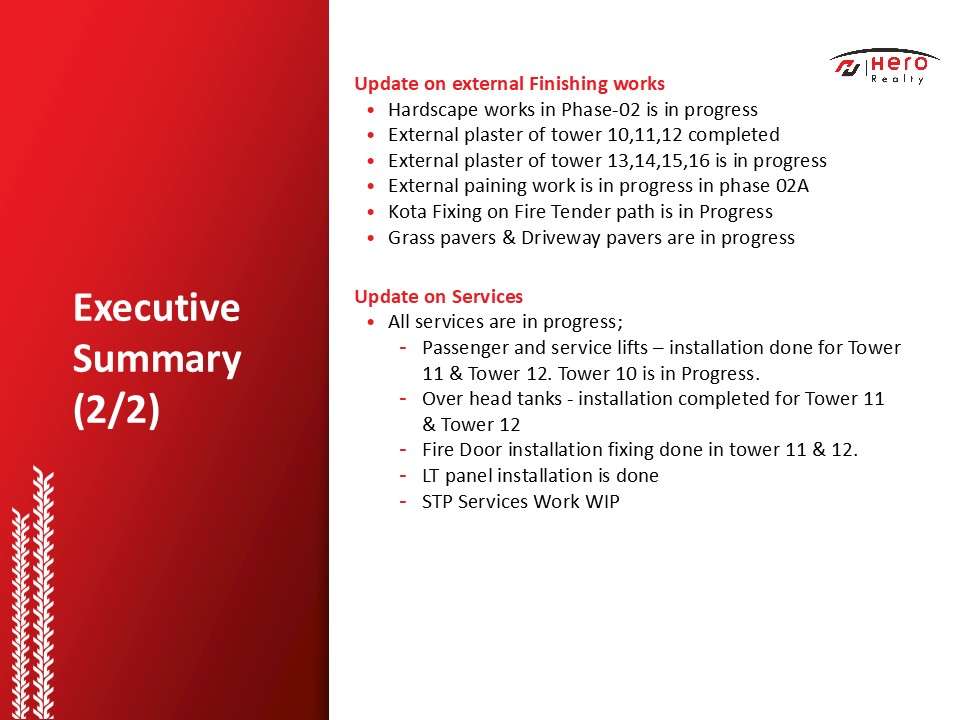 Executive Summary (2/2)

Hero Realty

Update on external Finishing works
• Hardscape works in Phase-02 is in progress
• External plaster of tower 10,11,12 completed
• External plaster of tower 13,14,15,16 is in progress
• External paining work is in progress in phase 02A
• Kota Fixing on Fire Tender path is in Progress
• Grass pavers & Driveway pavers are in progress

Update on Services
• All services are in progress;
- Passenger and service lifts – installation done for Tower 11 & Tower 12. Tower 10 is in Progress.
- Over head tanks - installation completed for Tower 11 & Tower 12
- Fire Door installation fixing done in tower 11 & 12.
- LT panel installation is done
- STP Services Work WIP